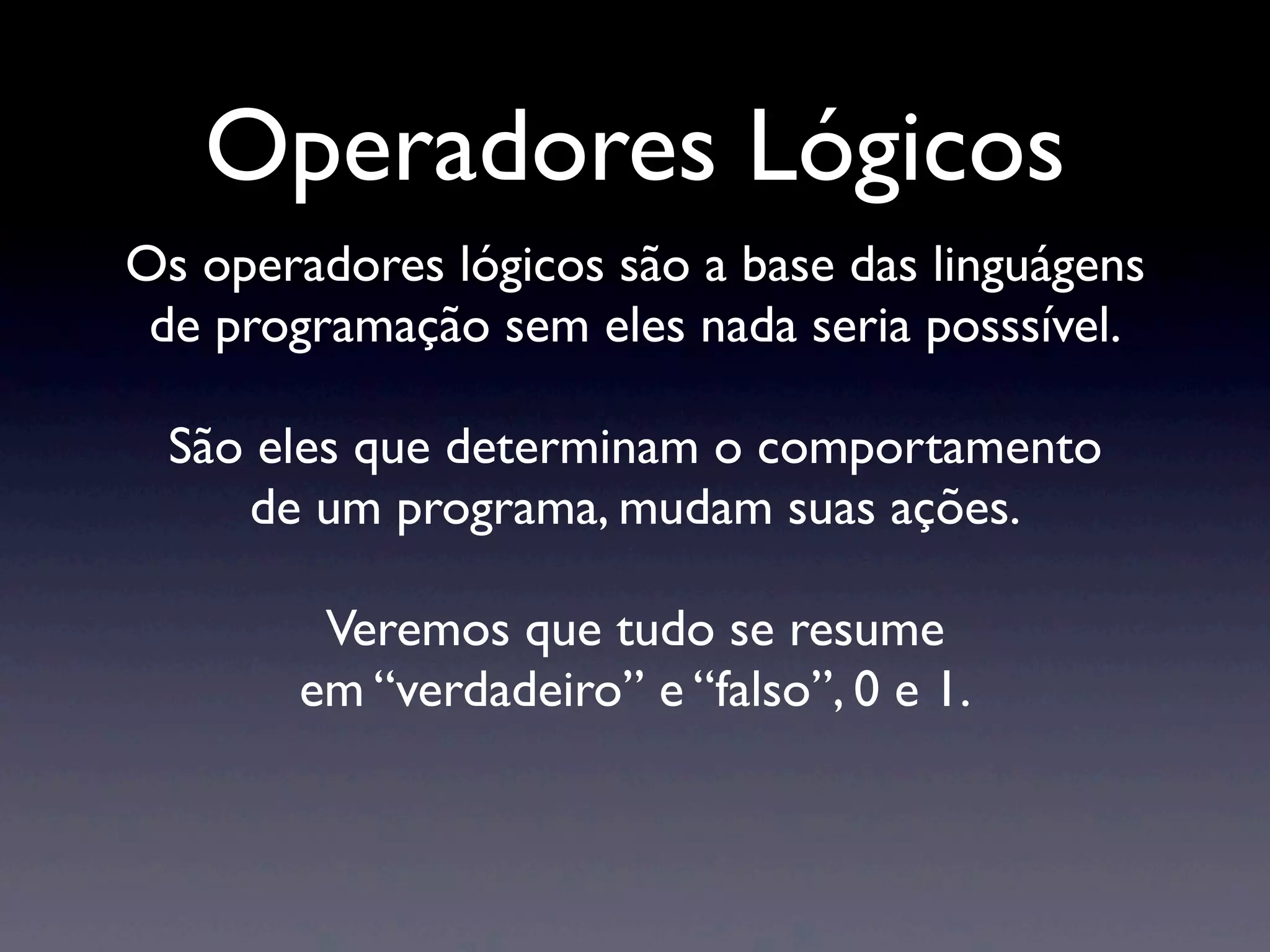 Operadores Lógicos

Os operadores lógicos são a base das linguágens de programação sem eles nada seria posssível.

São eles que determinam o comportamento de um programa, mudam suas ações.

Veremos que tudo se resume em “verdadeiro” e “falso”, 0 e 1.